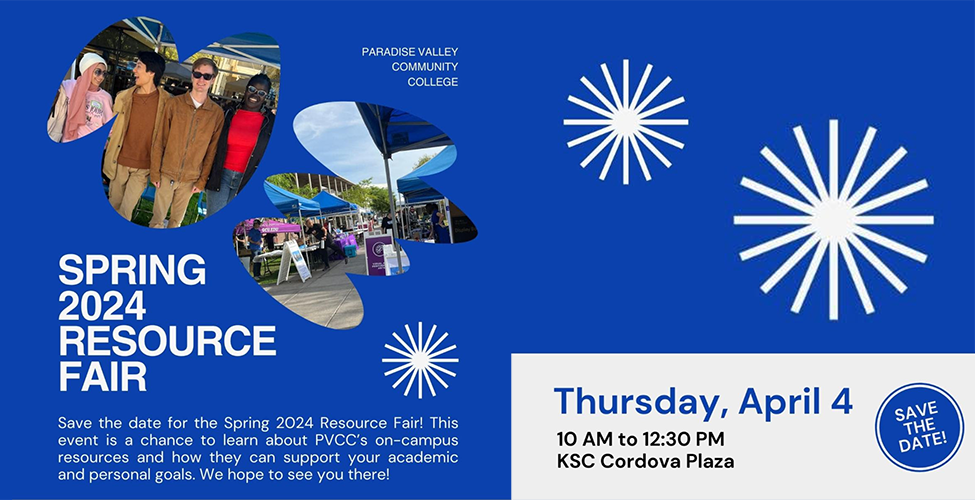 PARADISE VALLEY COMMUNITY COLLEGE

SPRING 2024 RESOURCE FAIR

Save the date for the Spring 2024 Resource Fair! This event is a chance to learn about PVCC's on-campus resources and how they can support your academic and personal goals. We hope to see you there!

Thursday, April 4

10 AM to 12:30 PM
KSC Cordova Plaza

SAVE THE DATE!